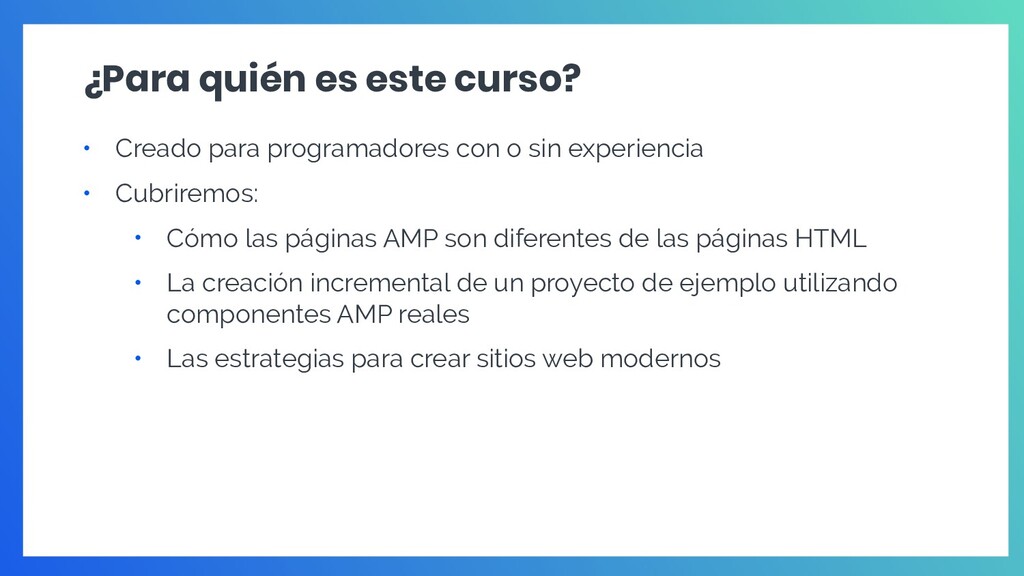 ¿Para quién es este curso?

• Creado para programadores con o sin experiencia
• Cubriremos:
  • Cómo las páginas AMP son diferentes de las páginas HTML
  • La creación incremental de un proyecto de ejemplo utilizando componentes AMP reales
  • Las estrategias para crear sitios web modernos